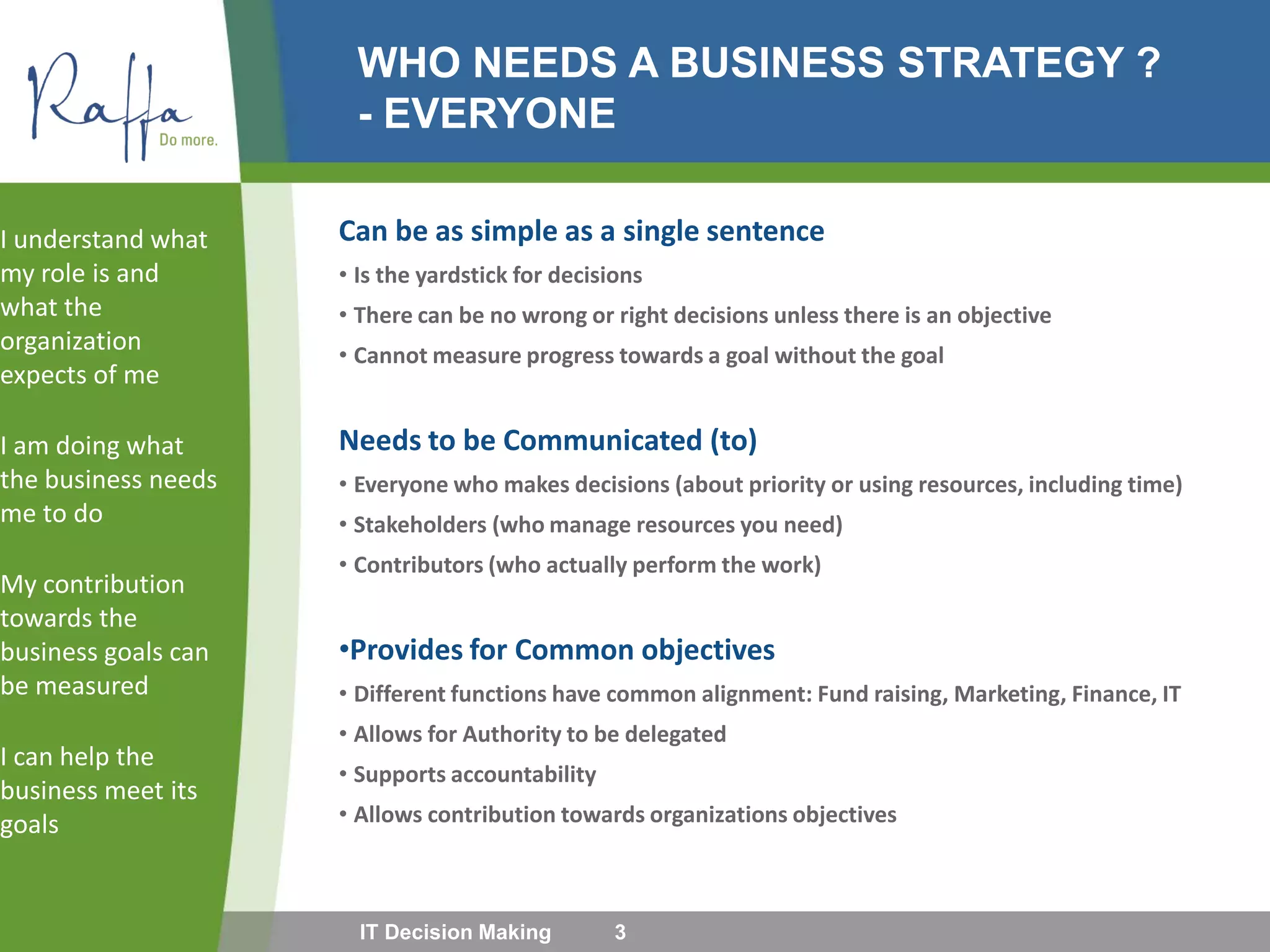 Raffa
Do more.

WHO NEEDS A BUSINESS STRATEGY ?
- EVERYONE

I understand what my role is and what the organization expects of me

I am doing what the business needs me to do

My contribution towards the business goals can be measured

I can help the business meet its goals

Can be as simple as a single sentence

• Is the yardstick for decisions
• There can be no wrong or right decisions unless there is an objective
• Cannot measure progress towards a goal without the goal

Needs to be Communicated (to)

• Everyone who makes decisions (about priority or using resources, including time)
• Stakeholders (who manage resources you need)
• Contributors (who actually perform the work)

•Provides for Common objectives

• Different functions have common alignment: Fund raising, Marketing, Finance, IT
• Allows for Authority to be delegated
• Supports accountability
• Allows contribution towards organizations objectives

IT Decision Making 3